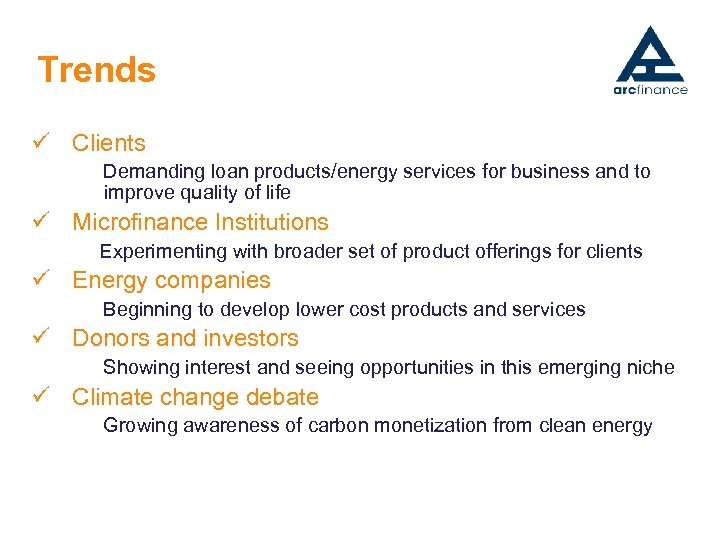 Trends

arcfinance

✓ Clients

Demanding loan products/energy services for business and to improve quality of life

✓ Microfinance Institutions

Experimenting with broader set of product offerings for clients

✓ Energy companies

Beginning to develop lower cost products and services

✓ Donors and investors

Showing interest and seeing opportunities in this emerging niche

✓ Climate change debate

Growing awareness of carbon monetization from clean energy